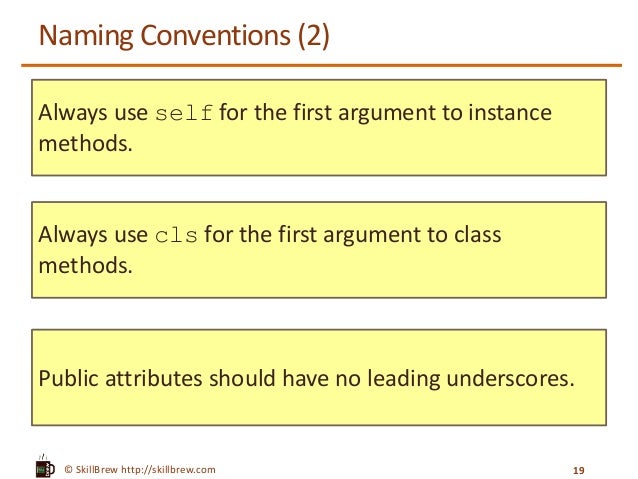 Naming Conventions (2)

Always use self for the first argument to instance methods.

Always use cls for the first argument to class methods.

Public attributes should have no leading underscores.

© SkillBrew http://skillbrew.com

19